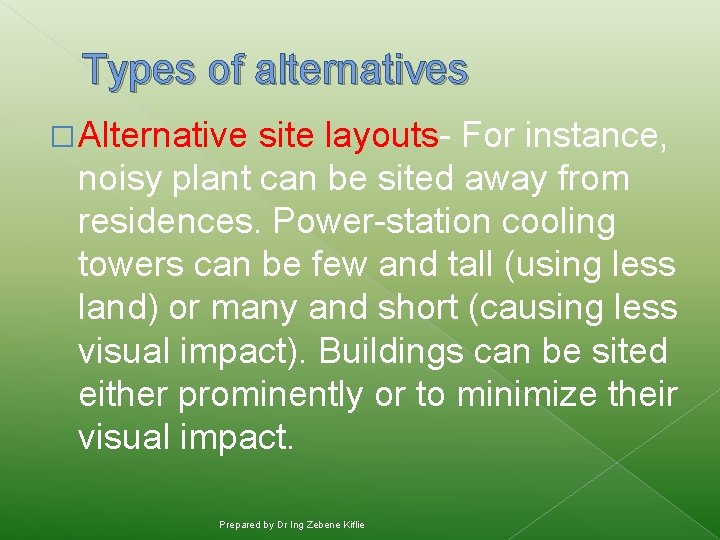 Types of alternatives

□ Alternative site layouts- For instance, noisy plant can be sited away from residences. Power-station cooling towers can be few and tall (using less land) or many and short (causing less visual impact). Buildings can be sited either prominently or to minimize their visual impact.

Prepared by Dr Ing Zebene Kiflie